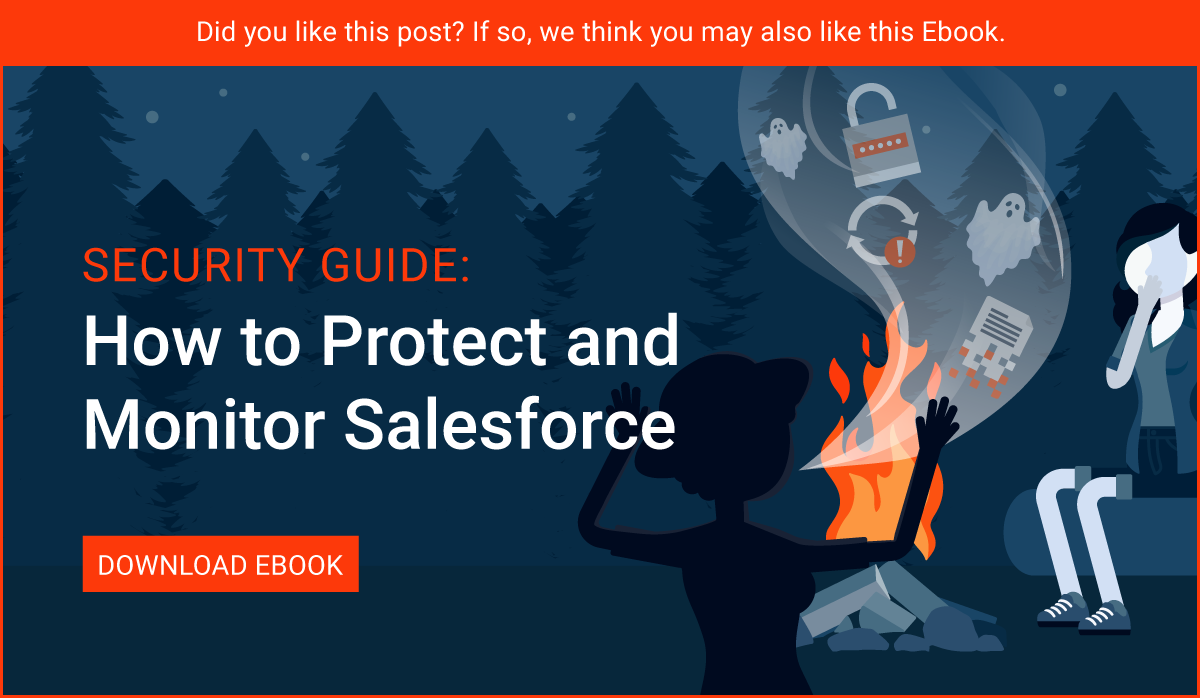 Did you like this post? If so, we think you may also like this Ebook.

SECURITY GUIDE:
How to Protect and Monitor Salesforce

DOWNLOAD EBOOK